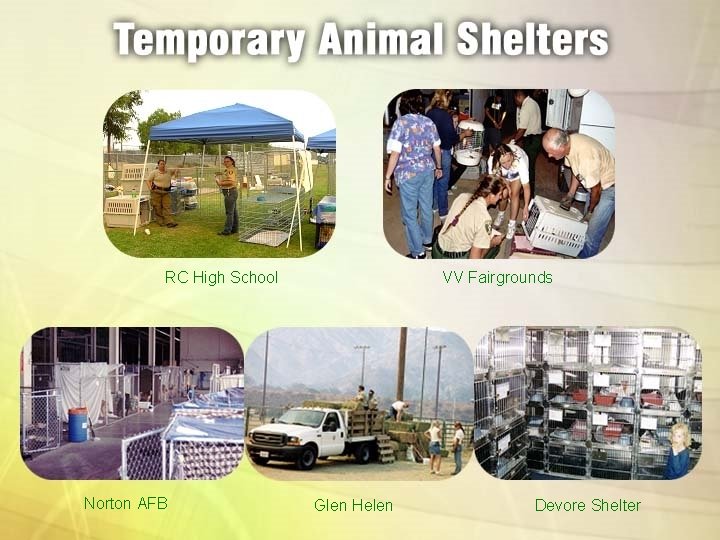 Temporary Animal Shelters

RC High School

VV Fairgrounds

Norton AFB

Glen Helen

Devore Shelter